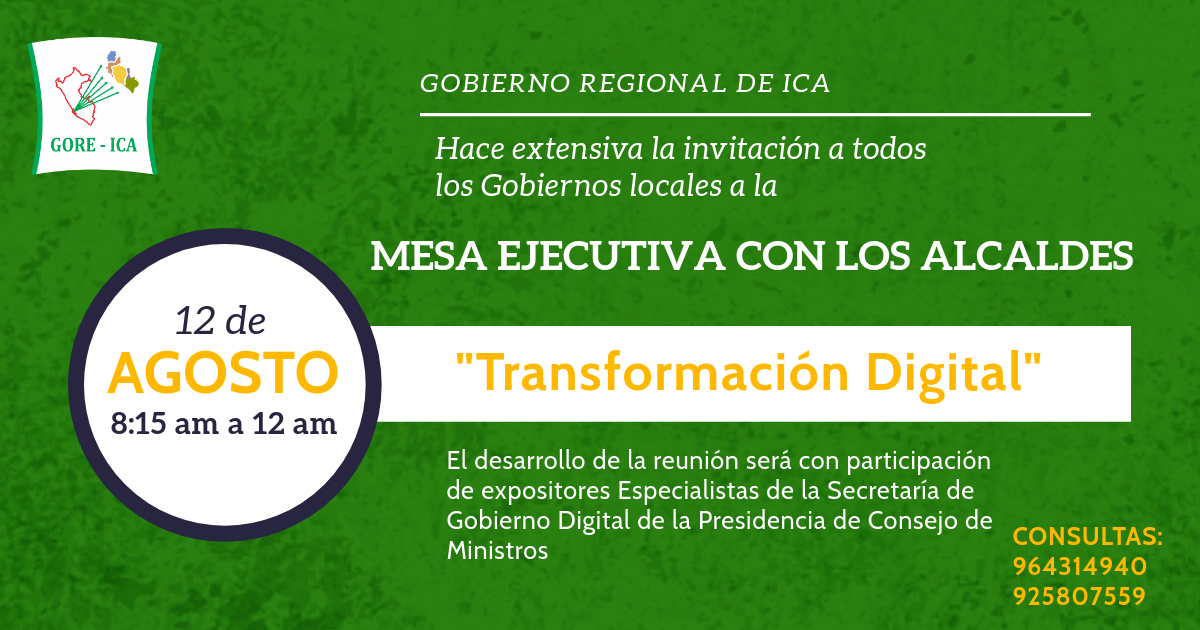 GORE - ICA

GOBIERNO REGIONAL DE ICA

Hace extensiva la invitación a todos los Gobiernos locales a la

MESA EJECUTIVA CON LOS ALCALDES

12 de
AGOSTO
8:15 am a 12 am

"Transformación Digital"

El desarrollo de la reunión será con participación de expositores Especialistas de la Secretaría de Gobierno Digital de la Presidencia de Consejo de Ministros

CONSULTAS:
964314940
925807559